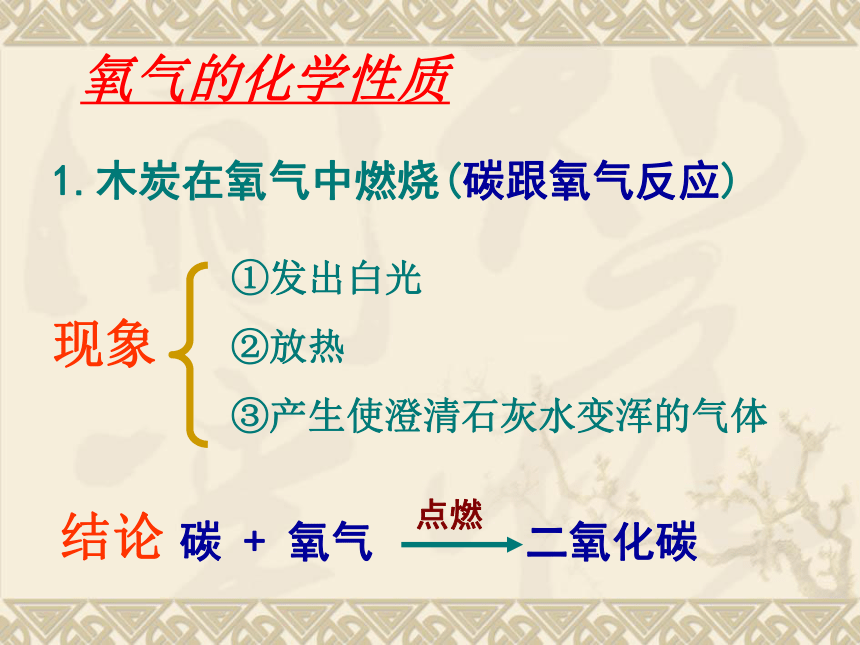 氧气的化学性质

1. 木炭在氧气中燃烧(碳跟氧气反应)

现象
①发出白光
②放热
③产生使澄清石灰水变浑的气体

结论 碳 + 氧气 $\xrightarrow{点燃}$ 二氧化碳